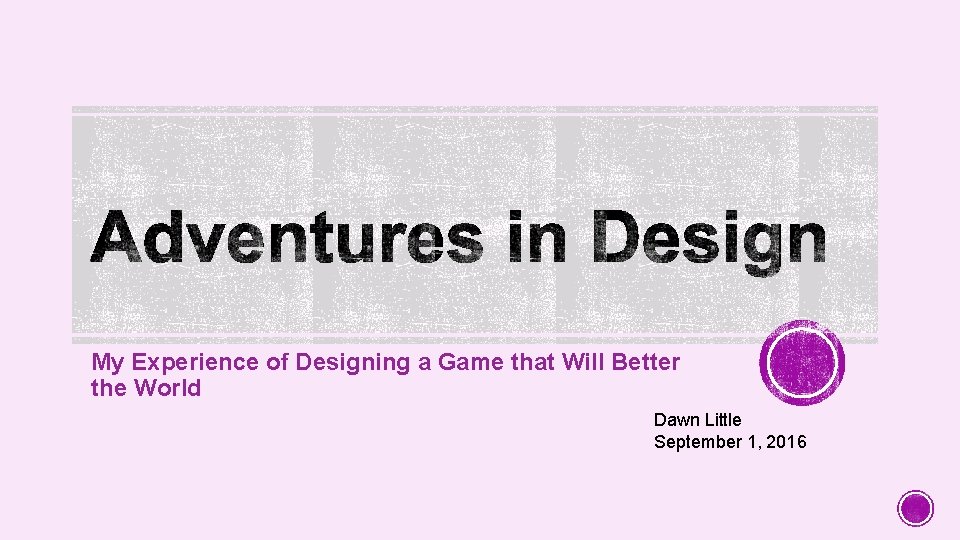 Adventures in Design

My Experience of Designing a Game that Will Better the World

Dawn Little
September 1, 2016